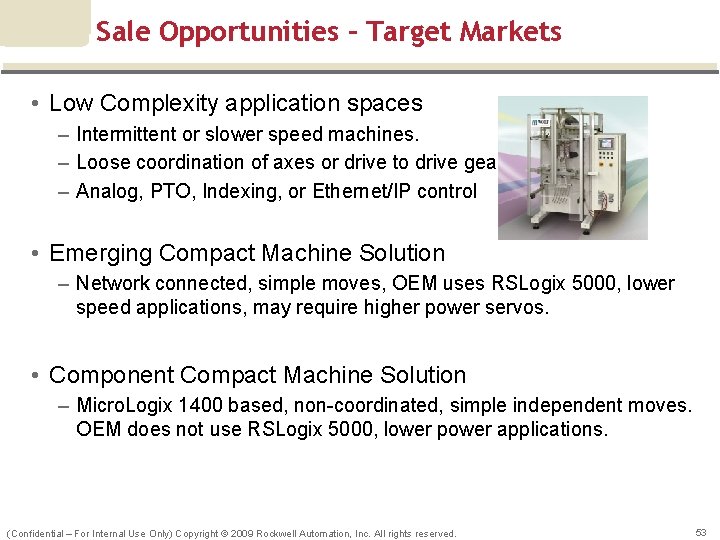 Sale Opportunities – Target Markets

• Low Complexity application spaces
– Intermittent or slower speed machines.
– Loose coordination of axes or drive to drive gea
– Analog, PTO, Indexing, or Ethernet/IP control

• Emerging Compact Machine Solution
– Network connected, simple moves, OEM uses RSLogix 5000, lower speed applications, may require higher power servos.

• Component Compact Machine Solution
– MicroLogix 1400 based, non-coordinated, simple independent moves. OEM does not use RSLogix 5000, lower power applications.

(Confidential – For Internal Use Only) Copyright © 2009 Rockwell Automation, Inc. All rights reserved.

53